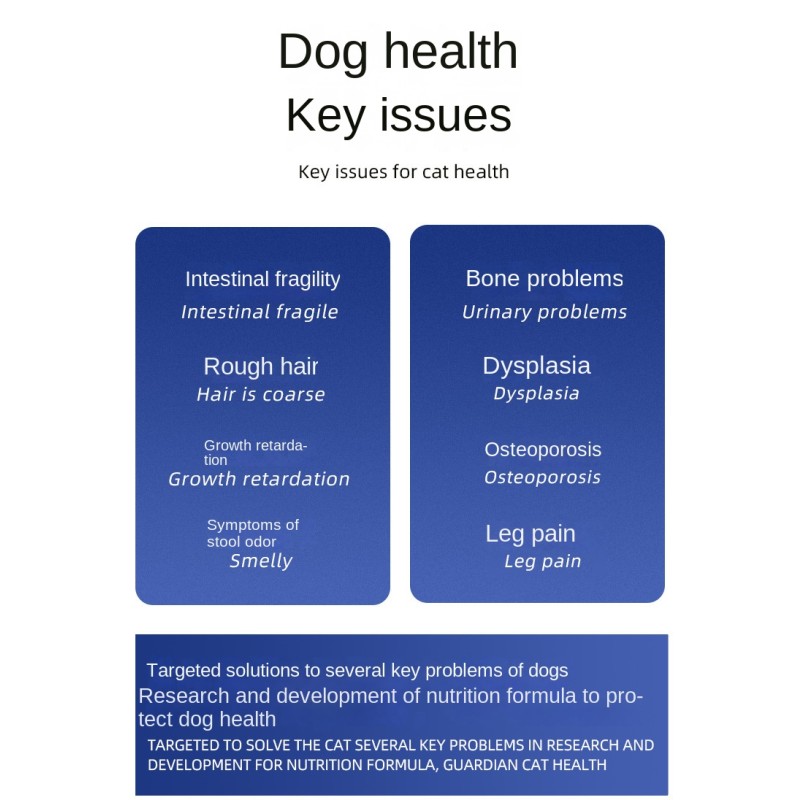 Dog health
Key issues

Key issues for cat health

Intestinal fragility
Intestinal fragile

Rough hair
Hair is coarse

Growth retardation
Growth retardation

Symptoms of stool odor
Smelly

Bone problems
Urinary problems

Dysplasia
Dysplasia

Osteoporosis
Osteoporosis

Leg pain
Leg pain

Targeted solutions to several key problems of dogs
Research and development of nutrition formula to protect dog health
TARGETED TO SOLVE THE CAT SEVERAL KEY PROBLEMS IN RESEARCH AND DEVELOPMENT FOR NUTRITION FORMULA, GUARDIAN CAT HEALTH